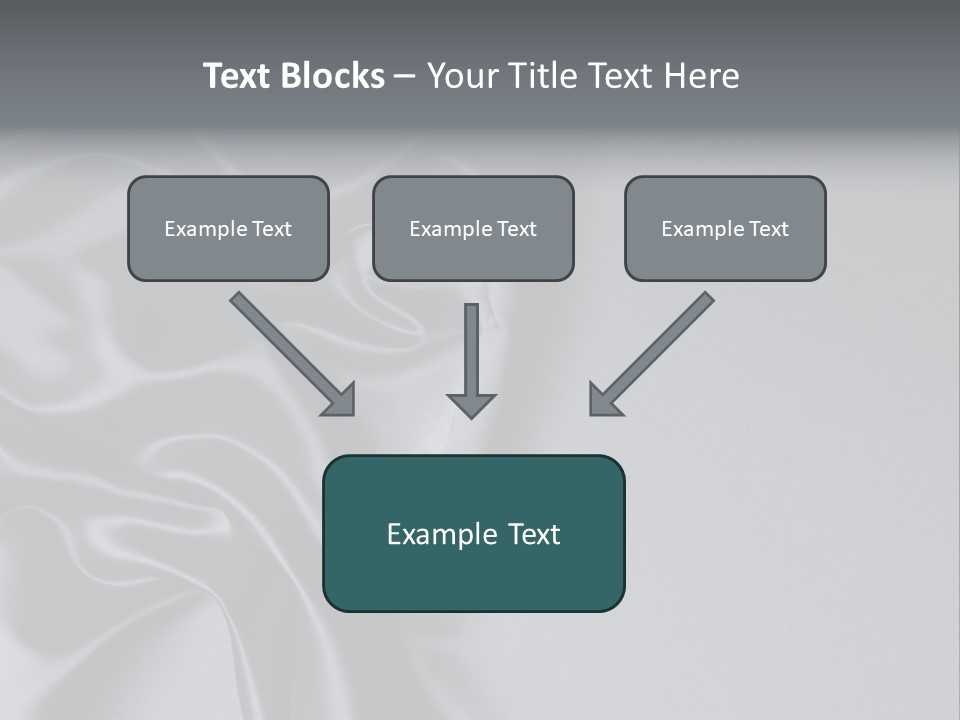 Text Blocks – Your Title Text Here

Example Text

Example Text

Example Text

Example Text